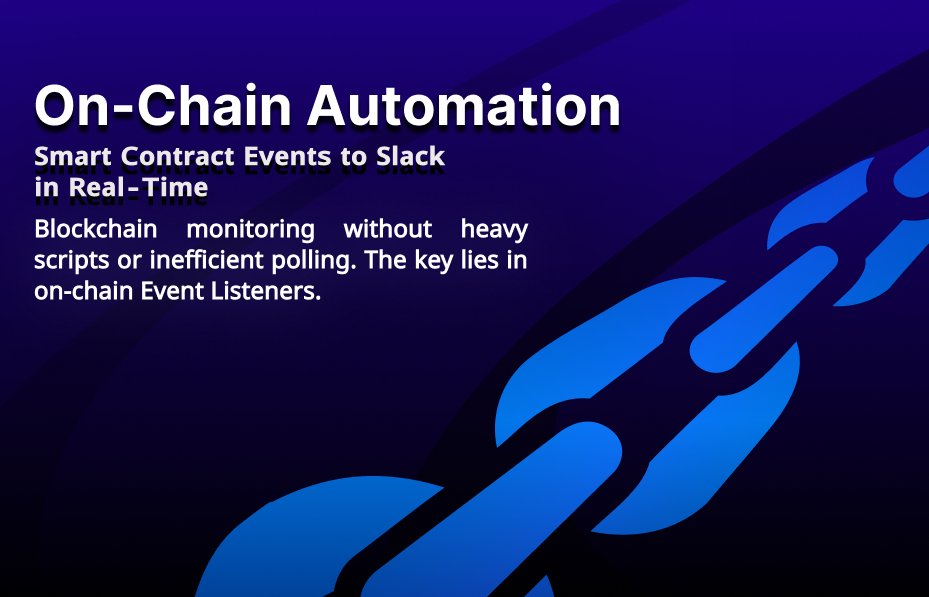 On-Chain Automation

Smart Contract Events to Slack in Real-Time

Blockchain monitoring without heavy scripts or inefficient polling. The key lies in on-chain Event Listeners.